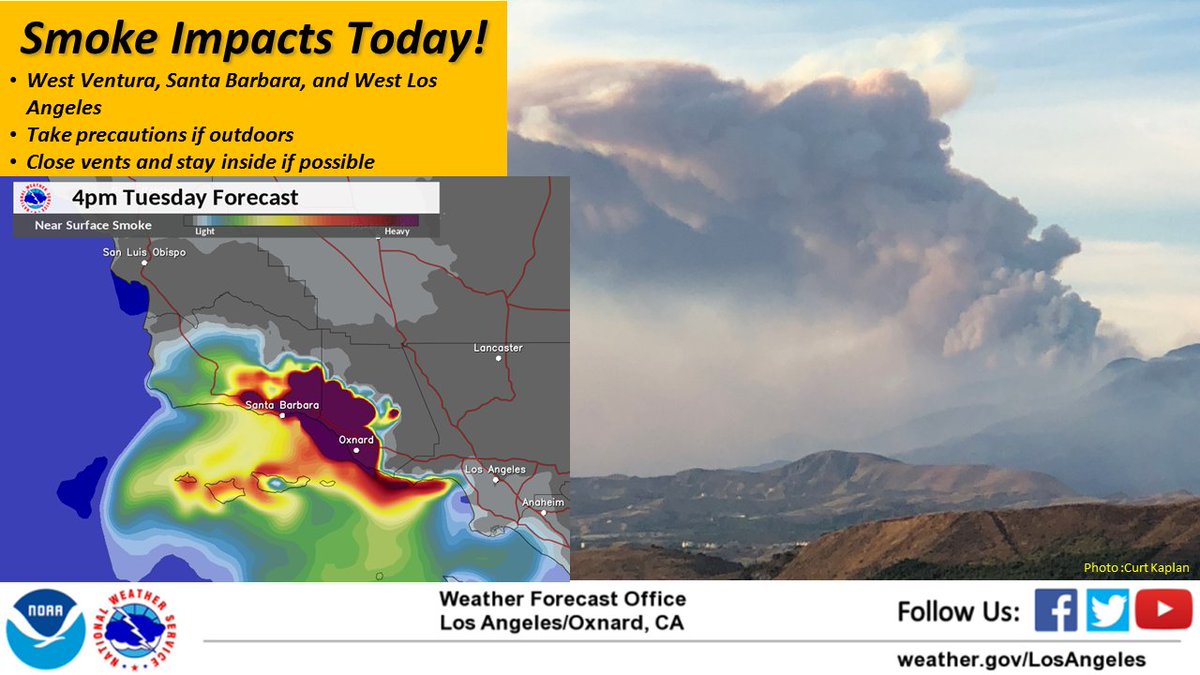 Smoke Impacts Today!

• West Ventura, Santa Barbara, and West Los Angeles
• Take precautions if outdoors
• Close vents and stay inside if possible

4pm Tuesday Forecast

Near Surface Smoke

Light

Heavy

San Luis Obispo

Lancaster

Santa Barbara

Oxnard

Los Angeles

Anaheim

Photo :Curt Kaplan

NOAA

NATIONAL WEATHER SERVICE

Weather Forecast Office
Los Angeles/Oxnard, CA

Follow Us:

weather.gov/LosAngeles